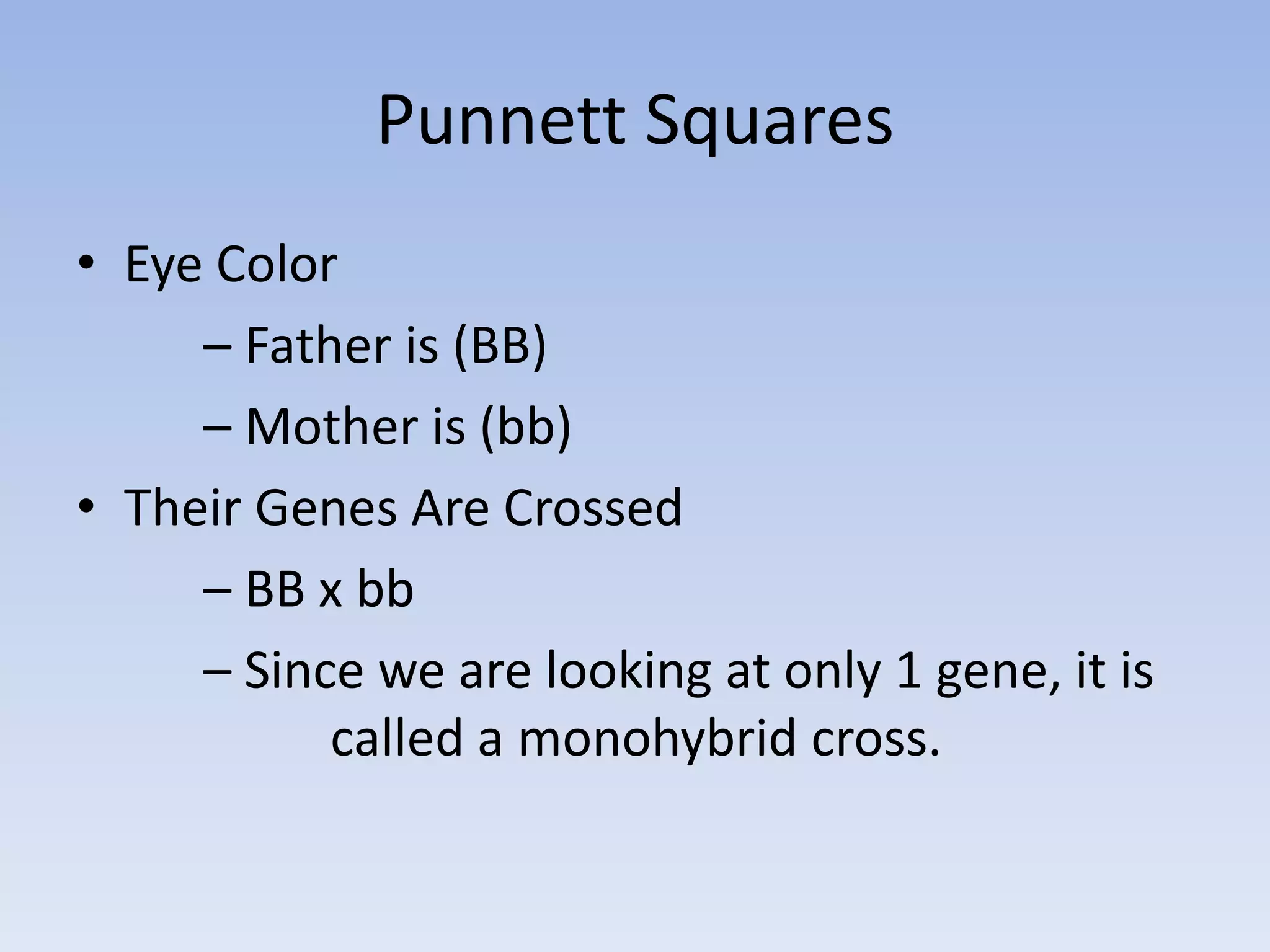 Punnett Squares

• Eye Color
– Father is (BB)
– Mother is (bb)
• Their Genes Are Crossed
– BB x bb
– Since we are looking at only 1 gene, it is called a monohybrid cross.